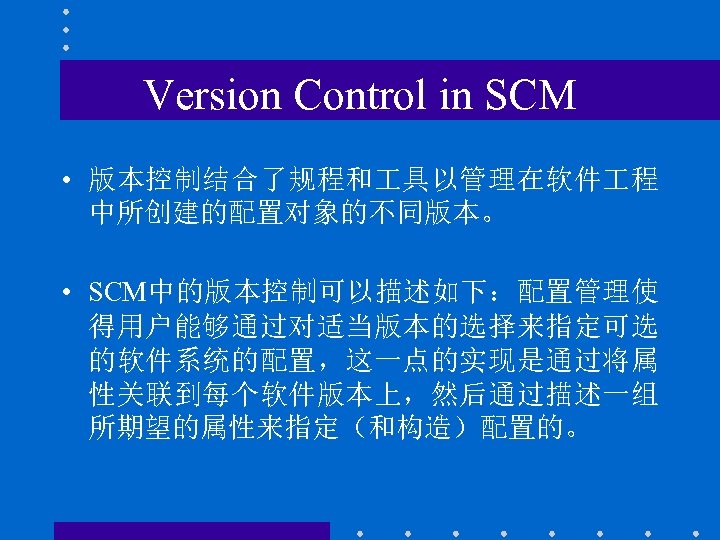 Version Control in SCM

• 版本控制结合了规程和工具以管理在软件工程中所创建的配置对象的不同版本。

• SCM中的版本控制可以描述如下：配置管理使得用户能够通过对适当版本的选择来指定可选的软件系统的配置，这一点的实现是通过将属性关联到每个软件版本上，然后通过描述一组所期望的属性来指定（和构造）配置的。